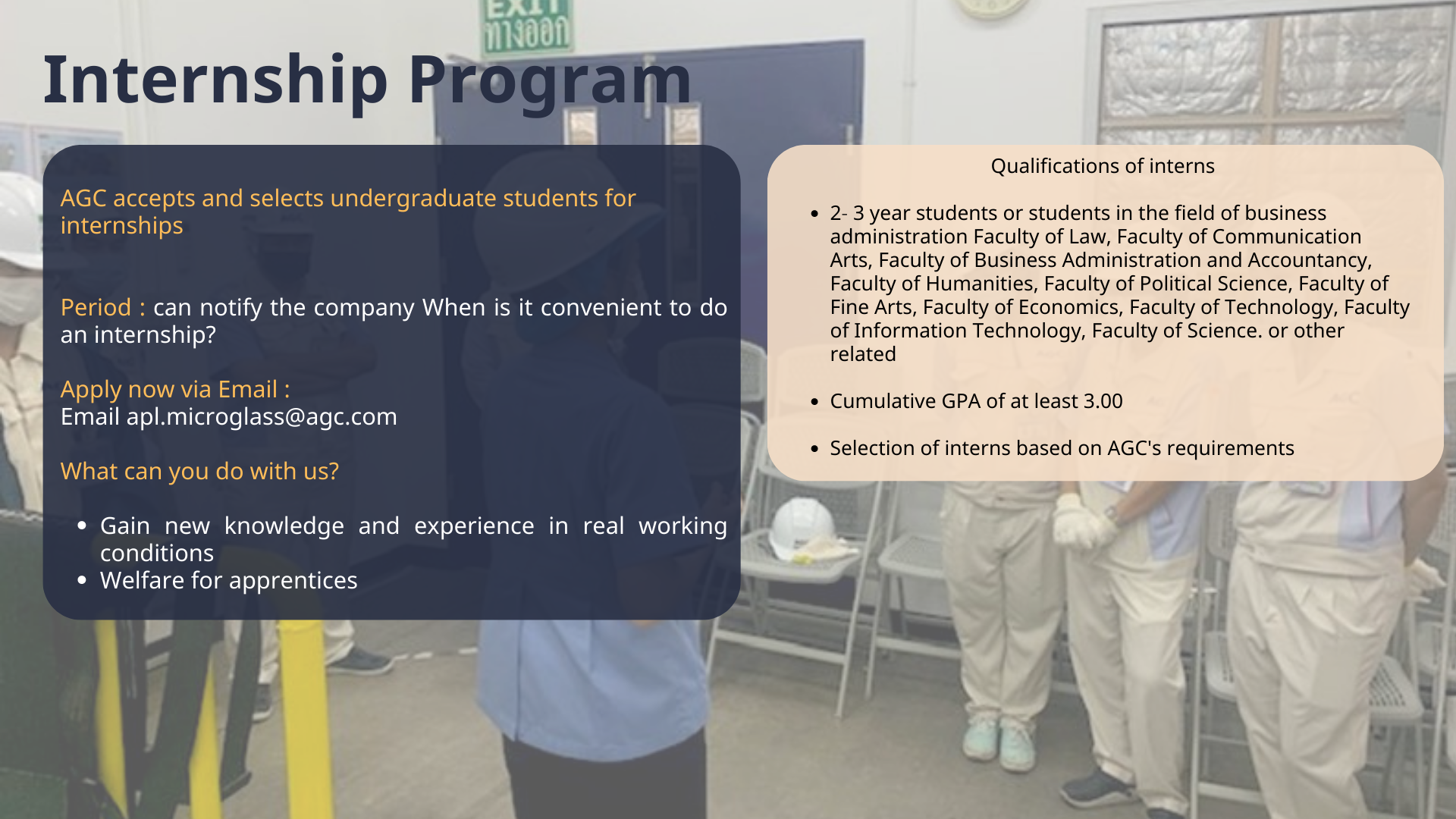 EXIT
ทางออก

Internship Program

AGC accepts and selects undergraduate students for internships

Period : can notify the company When is it convenient to do an internship?

Apply now via Email :
Email apl.microglass@agc.com

What can you do with us?

- Gain new knowledge and experience in real working conditions
- Welfare for apprentices

Qualifications of interns

- 2- 3 year students or students in the field of business administration Faculty of Law, Faculty of Communication Arts, Faculty of Business Administration and Accountancy, Faculty of Humanities, Faculty of Political Science, Faculty of Fine Arts, Faculty of Economics, Faculty of Technology, Faculty of Information Technology, Faculty of Science. or other related
- Cumulative GPA of at least 3.00
- Selection of interns based on AGC's requirements